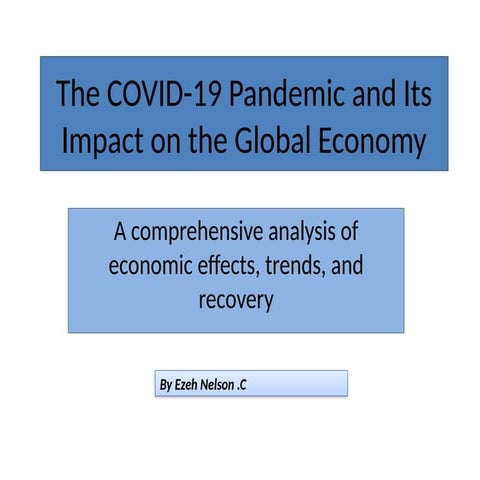 The COVID-19 Pandemic and Its Impact on the Global Economy

A comprehensive analysis of economic effects, trends, and recovery

By Ezeh Nelson .C